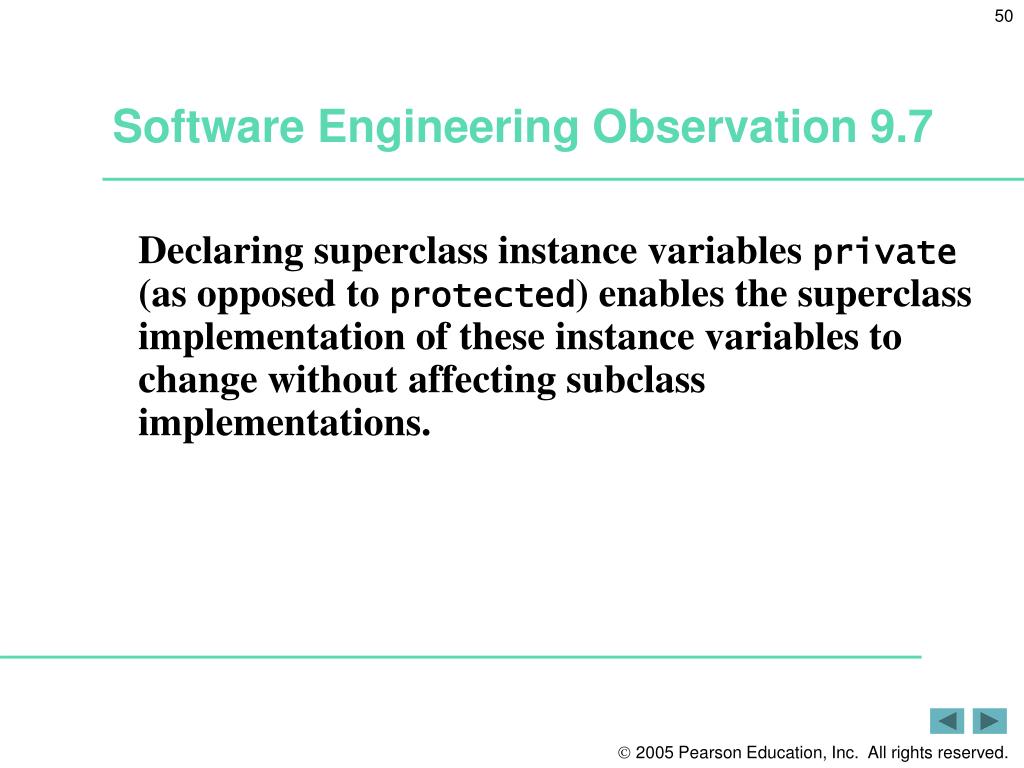 50

Software Engineering Observation 9.7

Declaring superclass instance variables private (as opposed to protected) enables the superclass implementation of these instance variables to change without affecting subclass implementations.

© 2005 Pearson Education, Inc. All rights reserved.